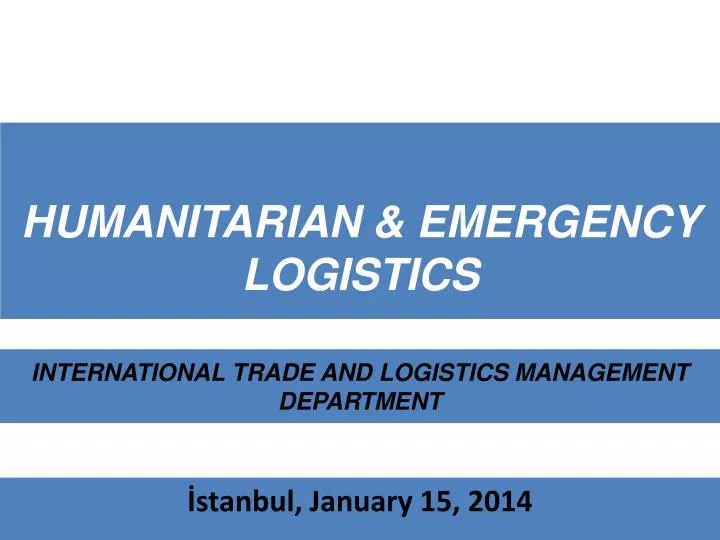 HUMANITARIAN & EMERGENCY LOGISTICS

INTERNATIONAL TRADE AND LOGISTICS MANAGEMENT DEPARTMENT

İstanbul, January 15, 2014